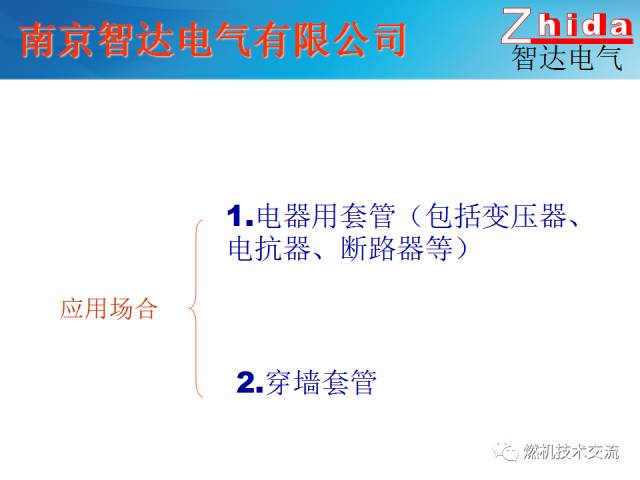 南京智达电气有限公司

Zhida
智达电气

应用场合

1.电器用套管（包括变压器、电抗器、断路器等）

2.穿墙套管

燃机技术交流